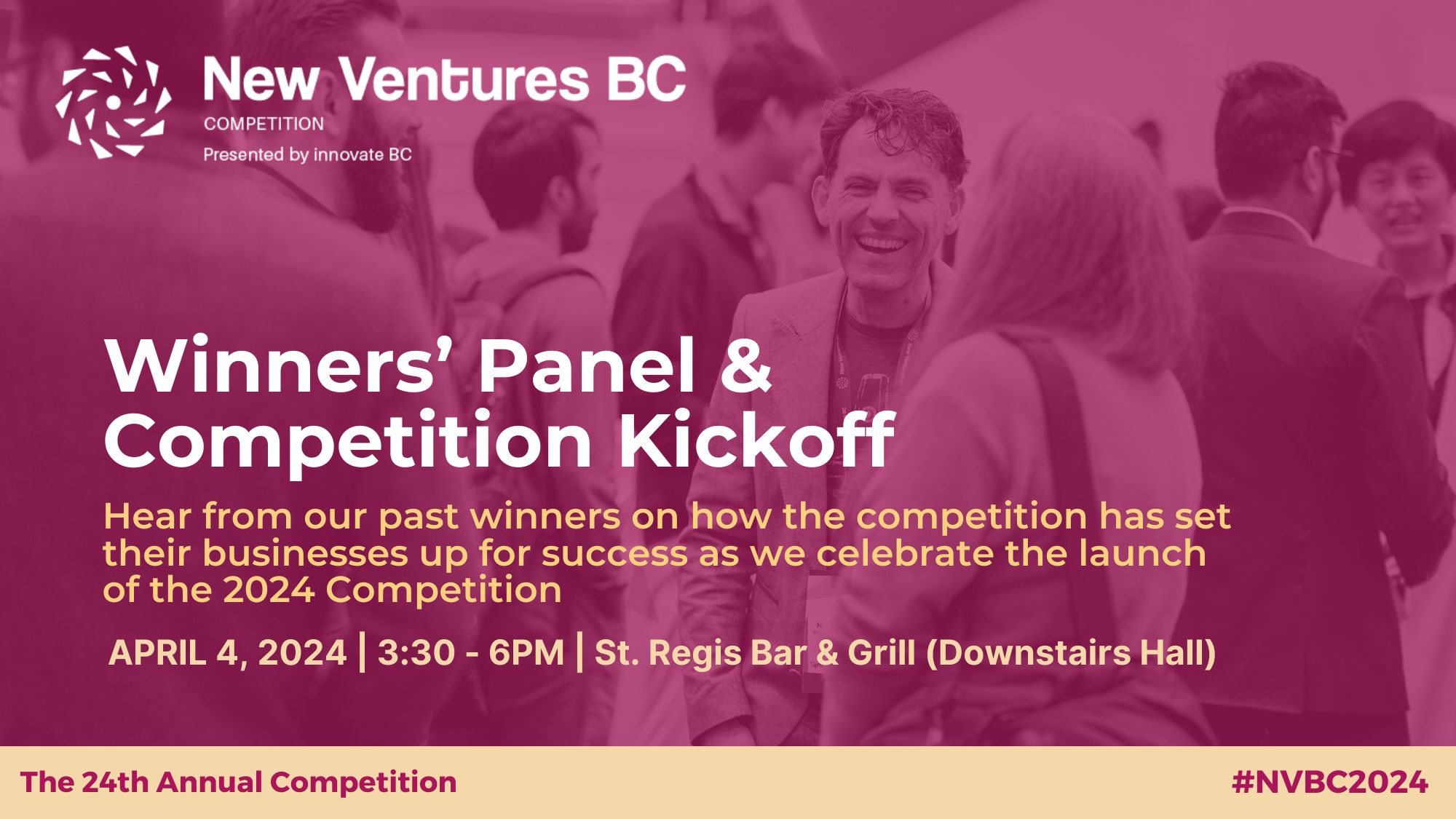 New Ventures BC
COMPETITION
Presented by innovate BC

Winners' Panel & Competition Kickoff

Hear from our past winners on how the competition has set their businesses up for success as we celebrate the launch of the 2024 Competition

APRIL 4, 2024 | 3:30 - 6PM | St. Regis Bar & Grill (Downstairs Hall)

The 24th Annual Competition

#NVBC2024